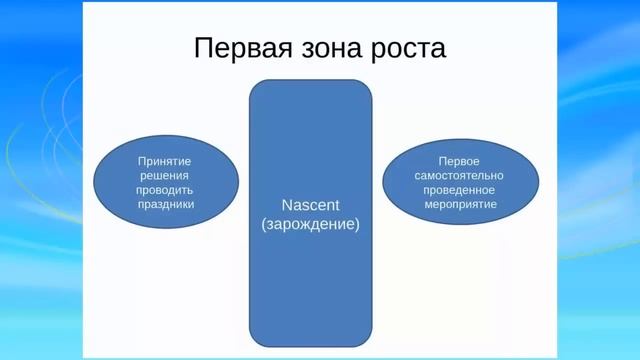 Первая зона роста

Принятие решения проводить праздники

Nascent (зарождение)

Первое самостоятельно проведенное мероприятие